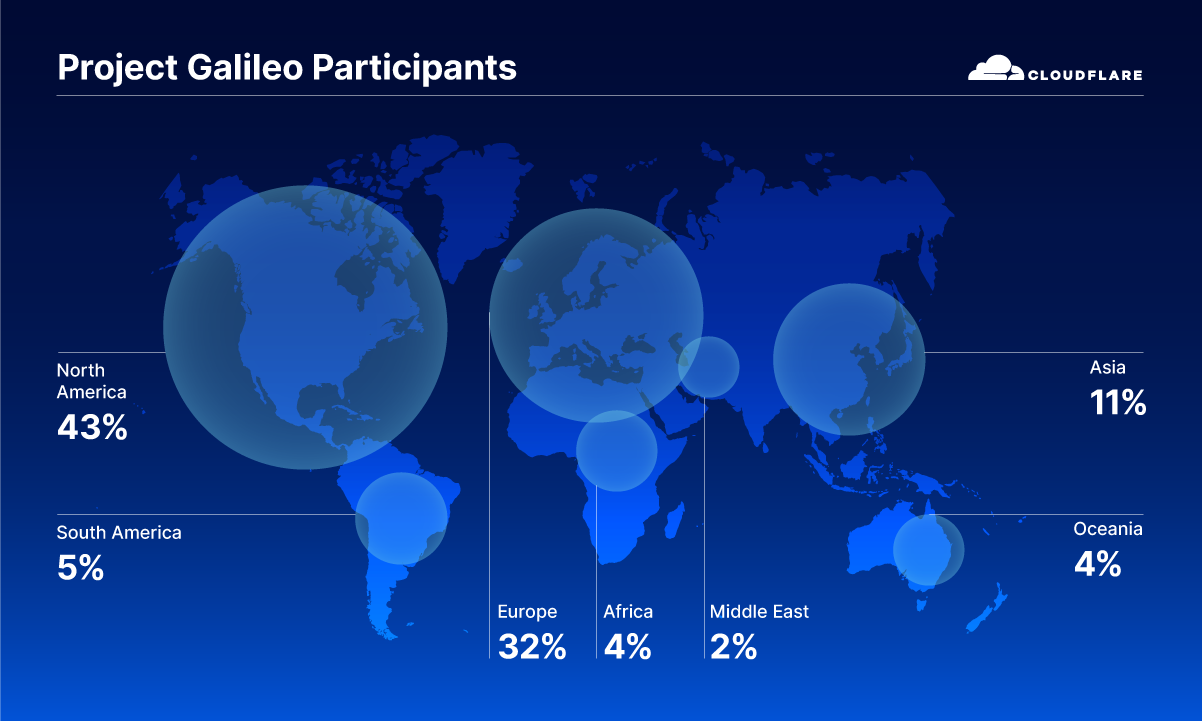 Project Galileo Participants

CLOUDFLARE

North America
43%

South America
5%

Europe
32%

Africa
4%

Middle East
2%

Asia
11%

Oceania
4%